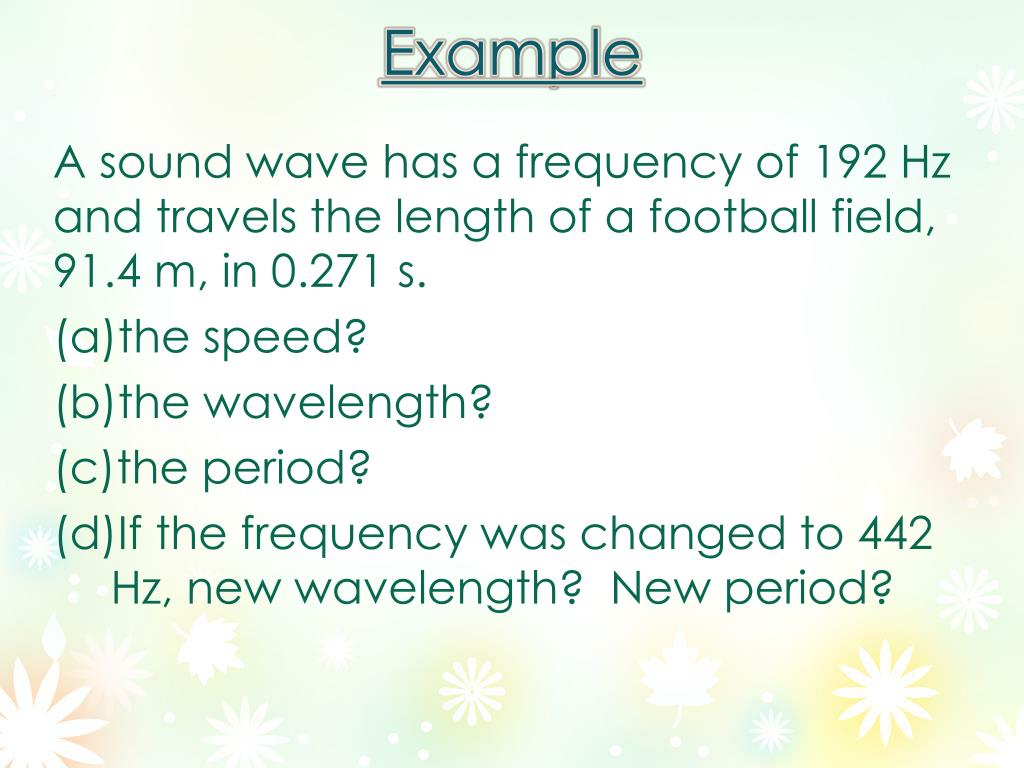 Example

A sound wave has a frequency of 192 Hz and travels the length of a football field, 91.4 m, in 0.271 s.

(a)the speed?

(b)the wavelength?

(c)the period?

(d)If the frequency was changed to 442 Hz, new wavelength? New period?